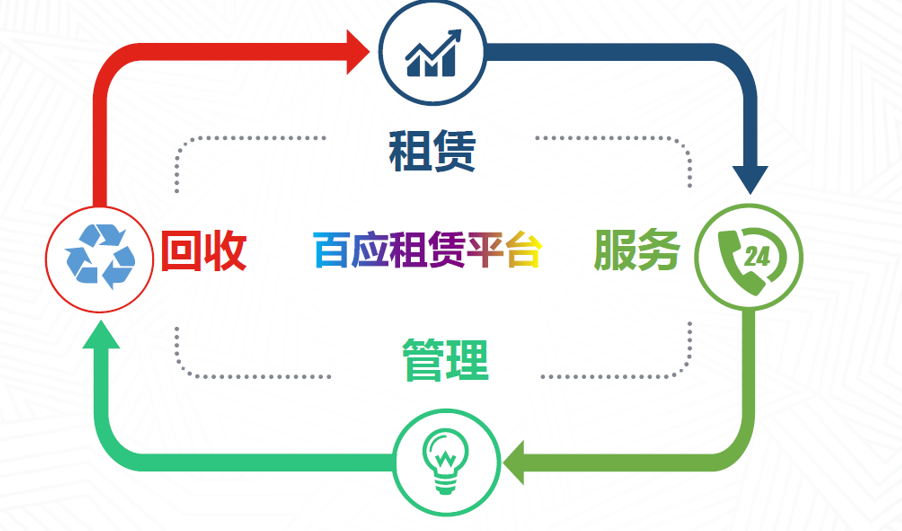 租赁

回收　百应租赁平台　服务

24

管理